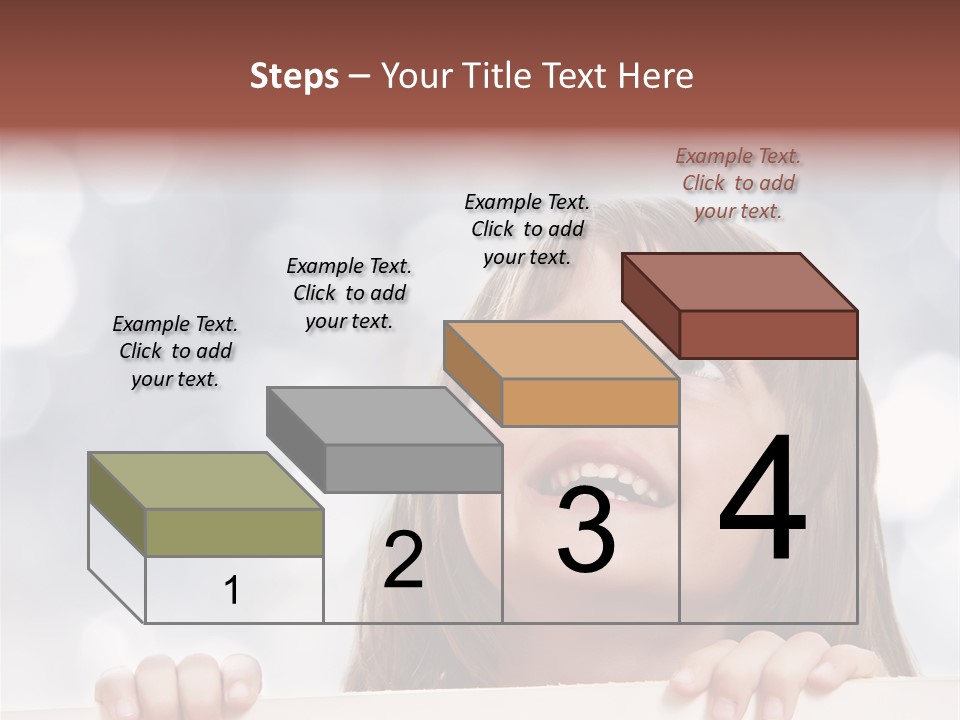 Steps – Your Title Text Here

Example Text. Click to add your text.

Example Text. Click to add your text.

Example Text. Click to add your text.

Example Text. Click to add your text.

1

2

3

4